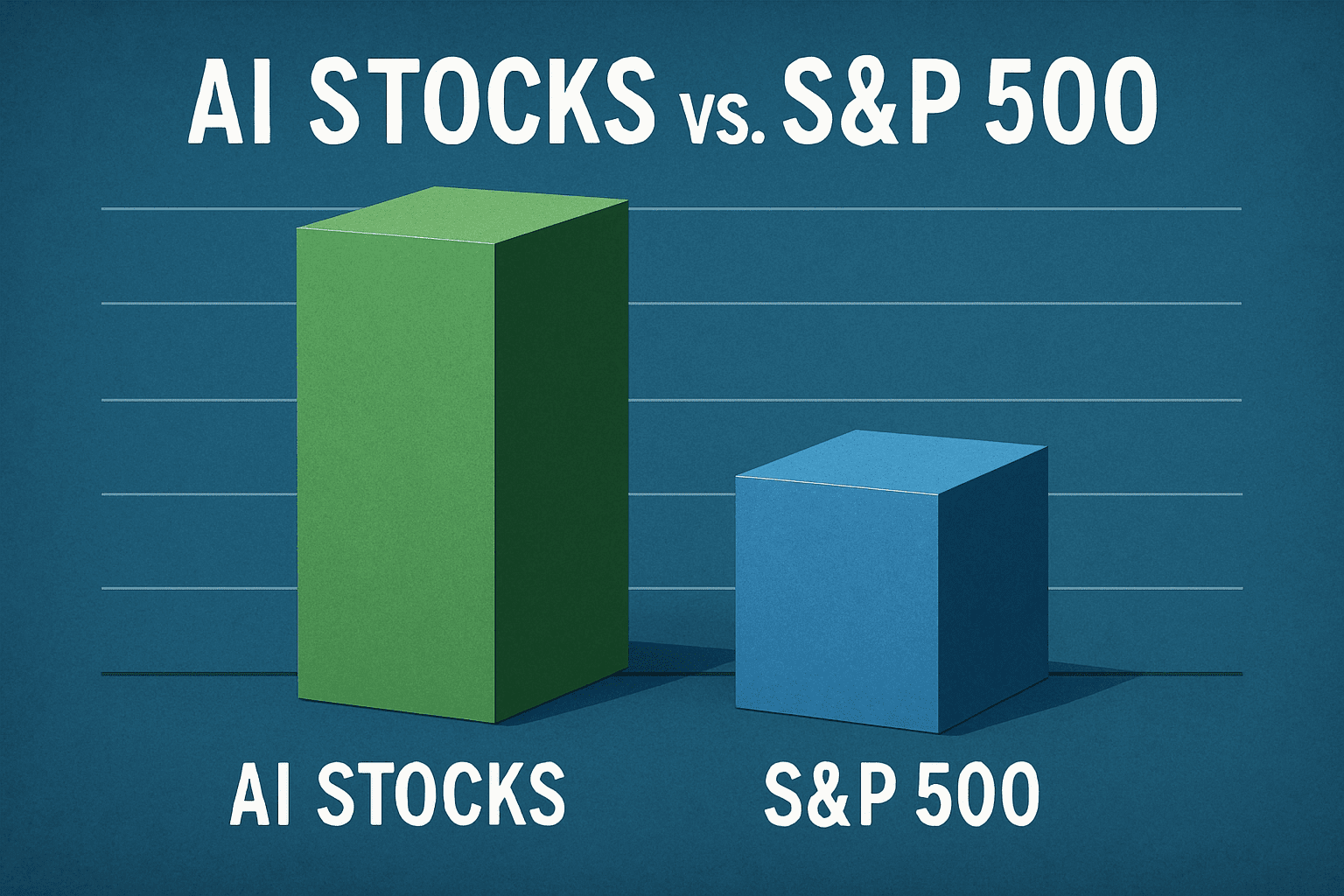 AI STOCKS vs. S&P 500

AI STOCKS

S&P 500